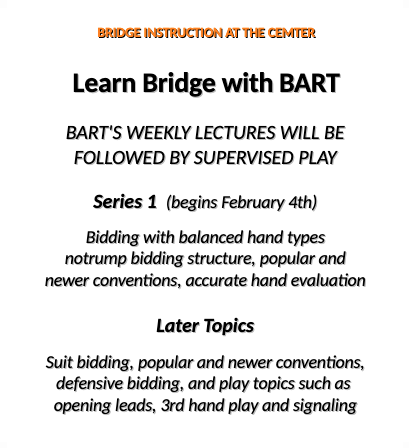 BRIDGE INSTRUCTION AT THE CEMTER

Learn Bridge with BART

BART'S WEEKLY LECTURES WILL BE FOLLOWED BY SUPERVISED PLAY

Series 1 (begins February 4th)

Bidding with balanced hand types notrump bidding structure, popular and newer conventions, accurate hand evaluation

Later Topics

Suit bidding, popular and newer conventions, defensive bidding, and play topics such as opening leads, 3rd hand play and signaling